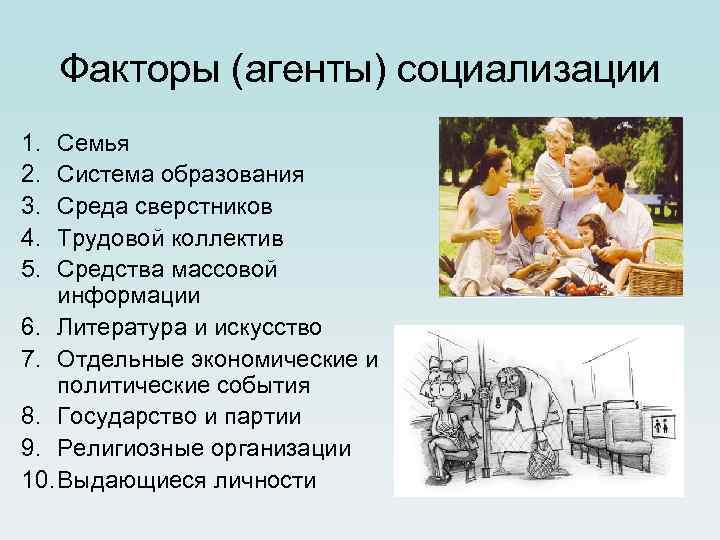 Факторы (агенты) социализации

1. Семья
2. Система образования
3. Среда сверстников
4. Трудовой коллектив
5. Средства массовой информации
6. Литература и искусство
7. Отдельные экономические и политические события
8. Государство и партии
9. Религиозные организации
10. Выдающиеся личности